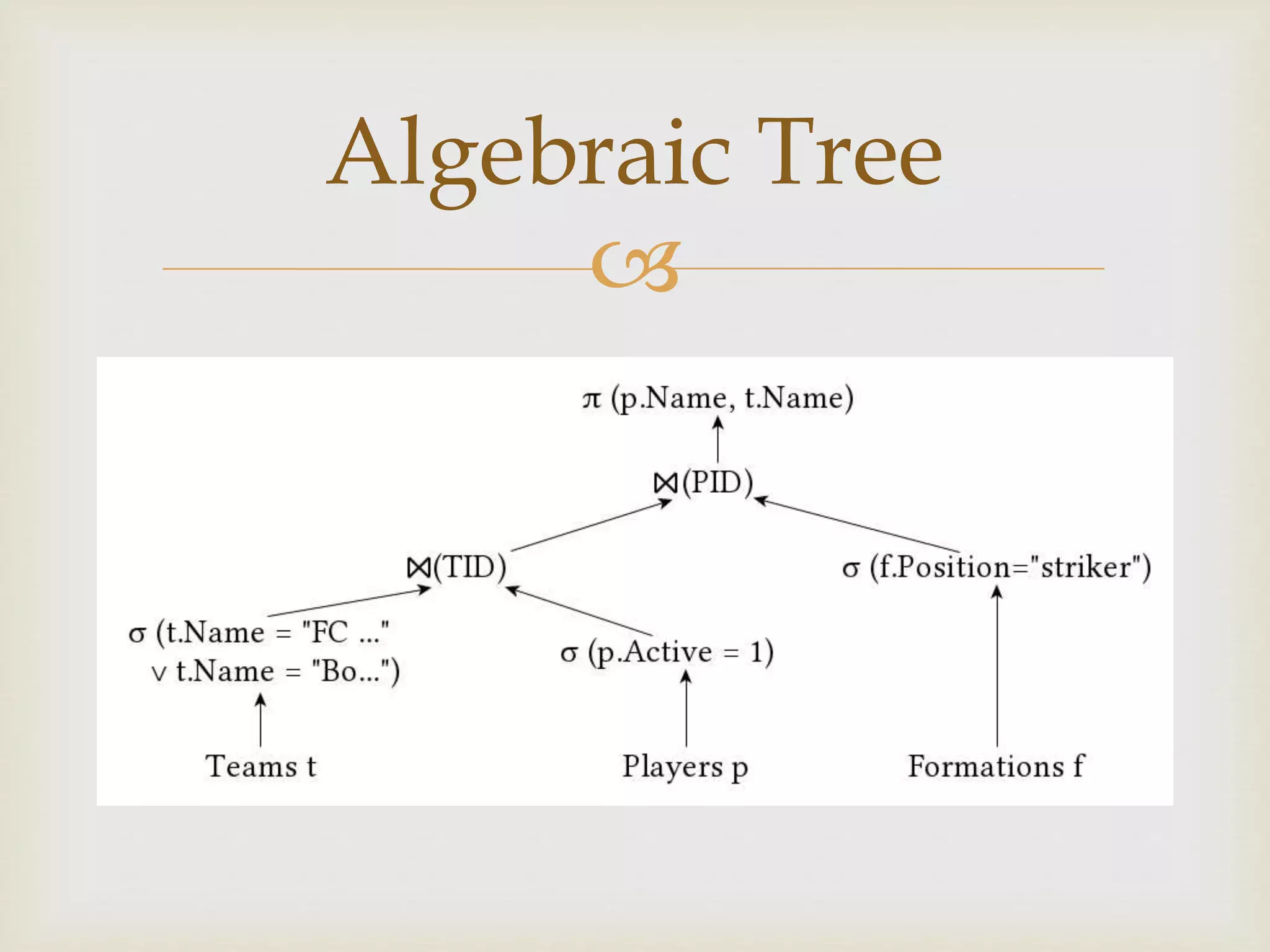 Algebraic Tree

π (p.Name, t.Name)

⋈(PID)

⋈(TID)

σ (f.Position="striker")

σ (t.Name = "FC ..." ∨ t.Name = "Bo...")

σ (p.Active = 1)

Teams t

Players p

Formations f